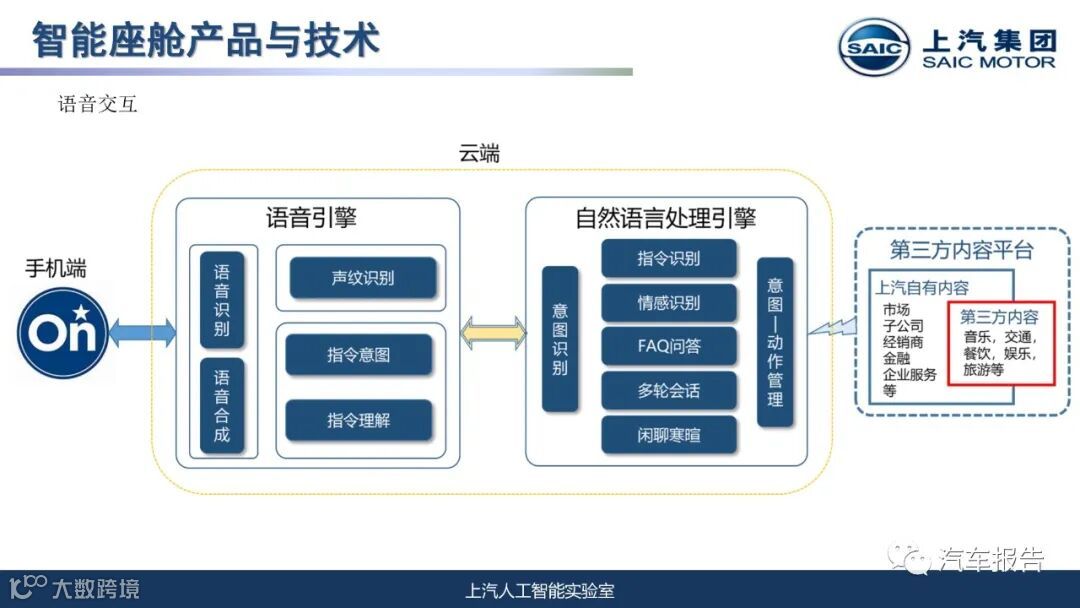 智能座舱产品与技术

SAIC 上汽集团 SAIC MOTOR

语音交互

云端

手机端

On

语音引擎

语音识别

语音合成

声纹识别

指令意图

指令理解

自然语言处理引擎

意图识别

指令识别

情感识别

FAQ问答

多轮会话

闲聊寒暄

意图—动作管理

第三方内容平台

上汽自有内容

市场
子公司
经销商
金融
企业服务
等

第三方内容

音乐，交通，餐饮，娱乐，旅游等

汽车报告

大数跨境

上汽人工智能实验室